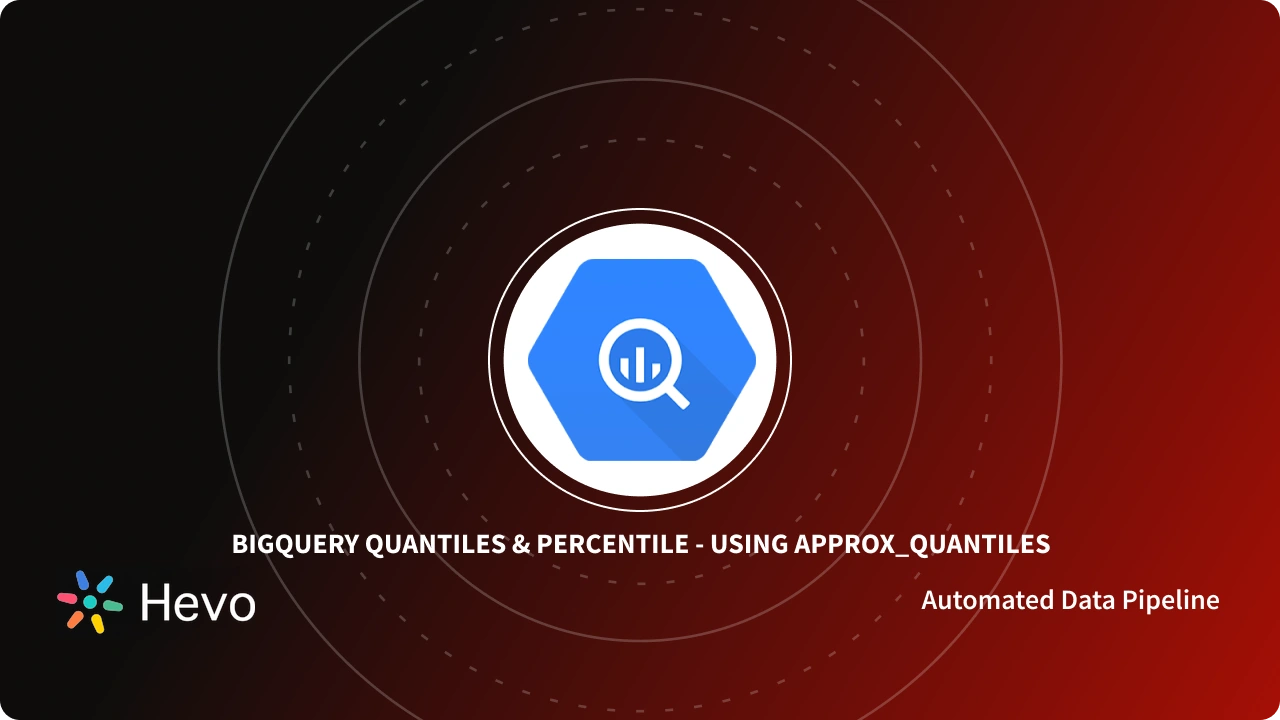 BIGQUERY QUANTILES & PERCENTILE - USING APPROX_QUANTILES

Hevo

Automated Data Pipeline